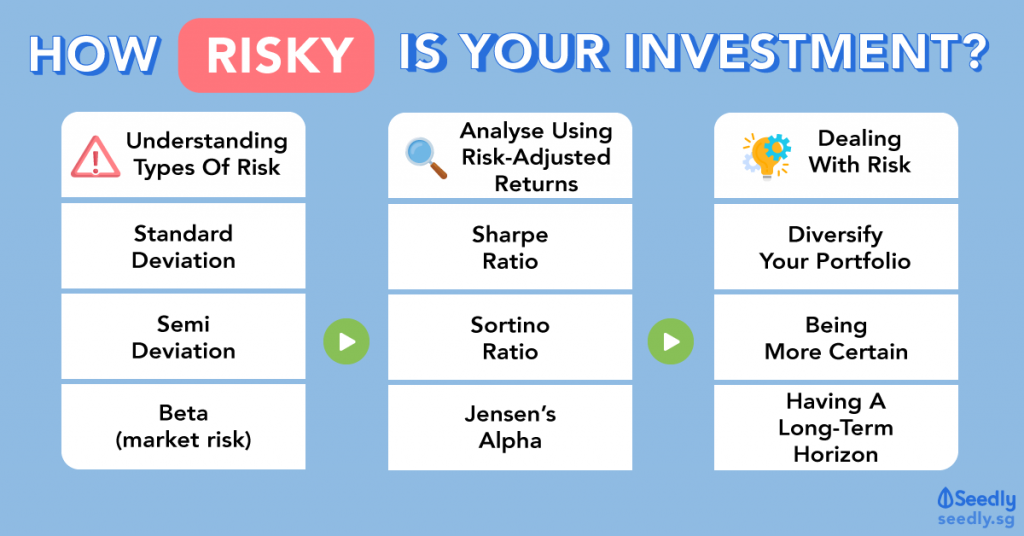 HOW RISKY IS YOUR INVESTMENT?

Understanding Types Of Risk

Standard Deviation

Semi Deviation

Beta (market risk)

Analyse Using Risk-Adjusted Returns

Sharpe Ratio

Sortino Ratio

Jensen's Alpha

Dealing With Risk

Diversify Your Portfolio

Being More Certain

Having A Long-Term Horizon

Seedly
seedly.sg